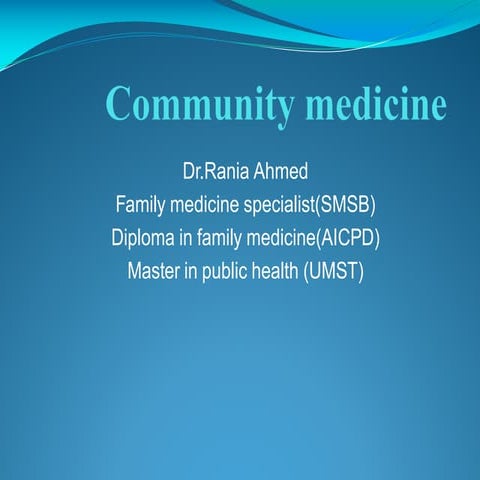 Community medicine

Dr.Rania Ahmed
Family medicine specialist(SMSB)
Diploma in family medicine(AICPD)
Master in public health (UMST)